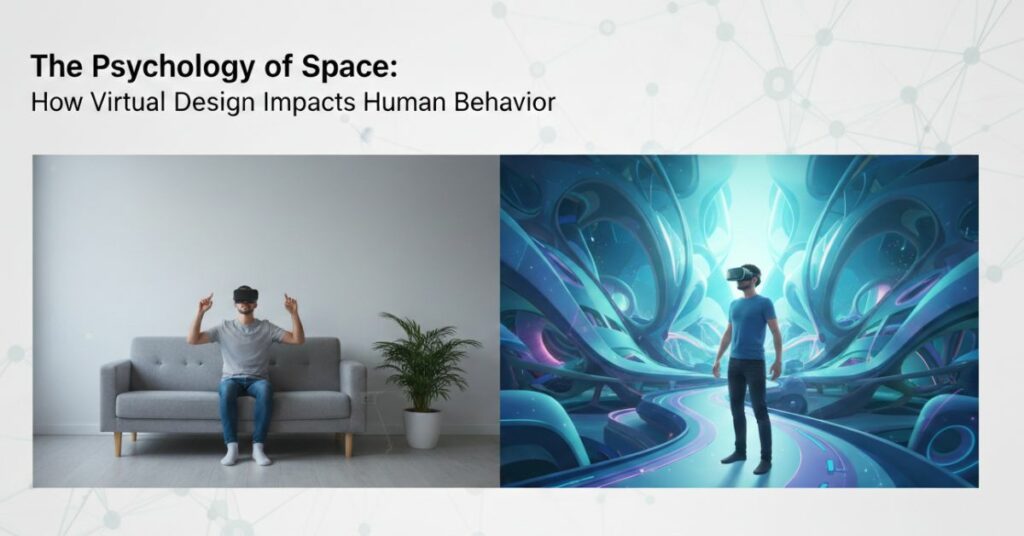 The Psychology of Space:
How Virtual Design Impacts Human Behavior